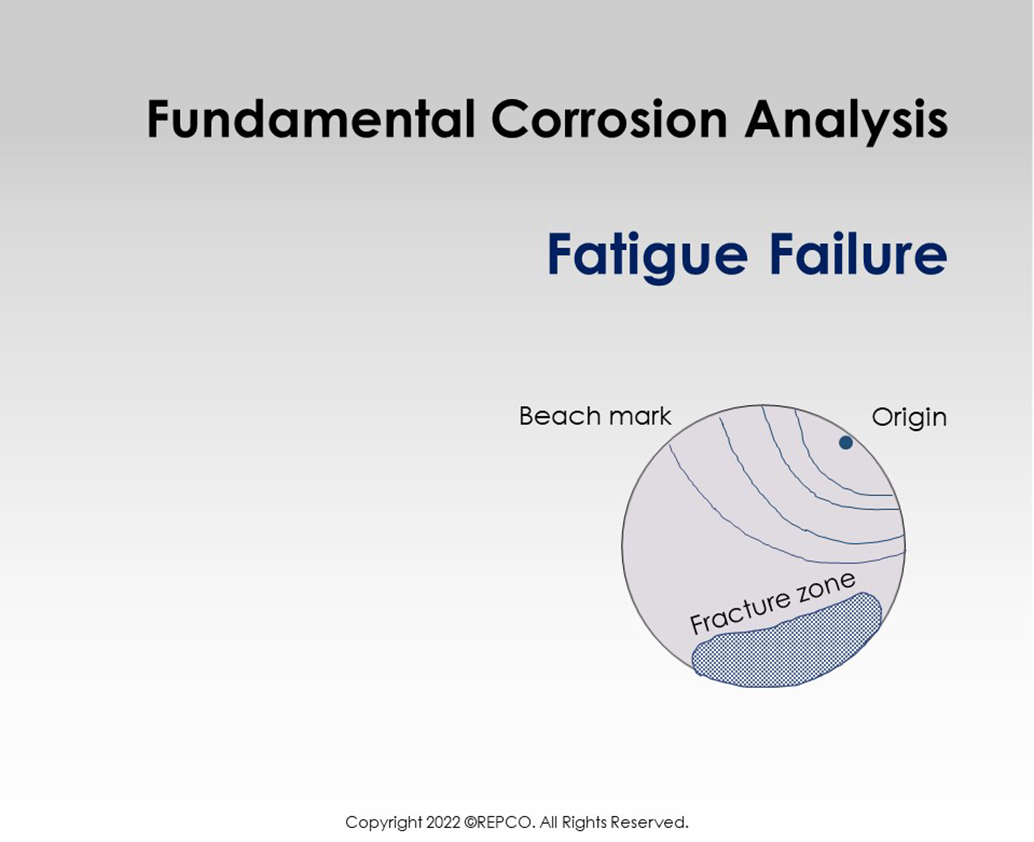 Fundamental Corrosion Analysis

Fatigue Failure

Beach mark

Origin

Fracture zone

Copyright 2022 ©REPCO. All Rights Reserved.